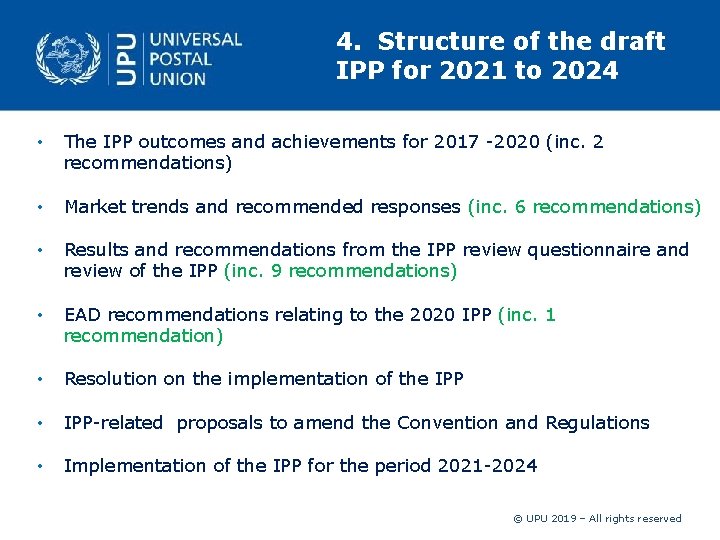 UPU UNIVERSAL POSTAL UNION

4. Structure of the draft IPP for 2021 to 2024

• The IPP outcomes and achievements for 2017 -2020 (inc. 2 recommendations)

• Market trends and recommended responses (inc. 6 recommendations)

• Results and recommendations from the IPP review questionnaire and review of the IPP (inc. 9 recommendations)

• EAD recommendations relating to the 2020 IPP (inc. 1 recommendation)

• Resolution on the implementation of the IPP

• IPP-related proposals to amend the Convention and Regulations

• Implementation of the IPP for the period 2021-2024

© UPU 2019 – All rights reserved